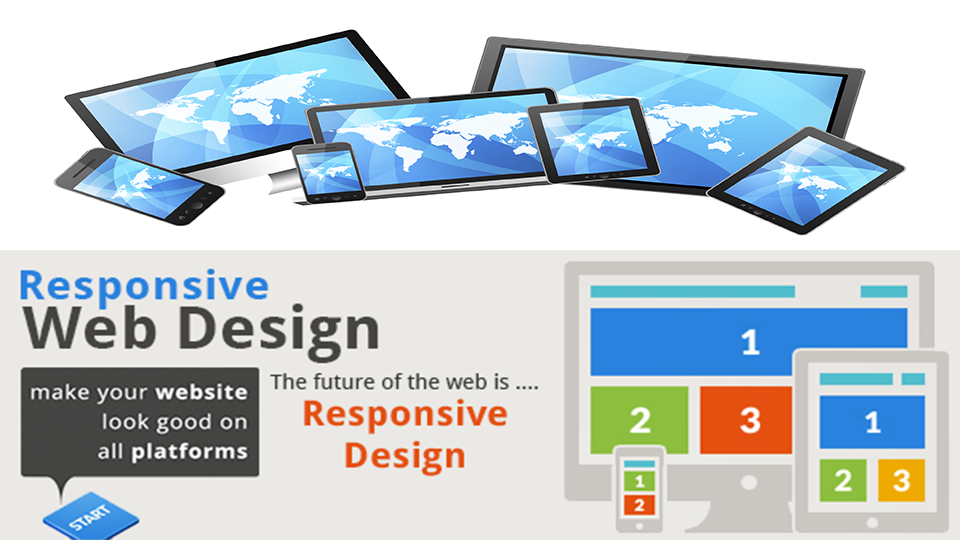 Responsive
Web Design

make your website look good on all platforms

START

The future of the web is ....
Responsive Design

1
2
3

1
2
3

1
2